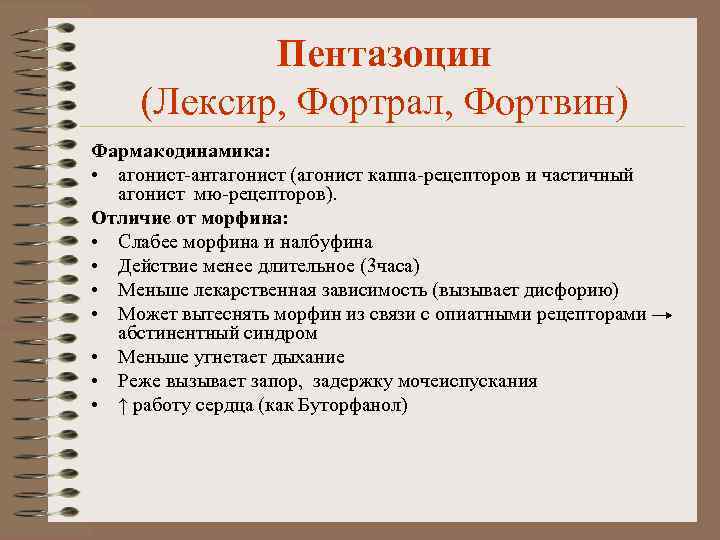 Пентазоцин
(Лексир, Фортрал, Фортвин)

Фармакодинамика:
• агонист-антагонист (агонист каппа-рецепторов и частичный агонист мю-рецепторов).

Отличие от морфина:
• Слабее морфина и налбуфина
• Действие менее длительное (3часа)
• Меньше лекарственная зависимость (вызывает дисфорию)
• Может вытеснять морфин из связи с опиатными рецепторами → абстинентный синдром
• Меньше угнетает дыхание
• Реже вызывает запор, задержку мочеиспускания
• ↑ работу сердца (как Буторфанол)